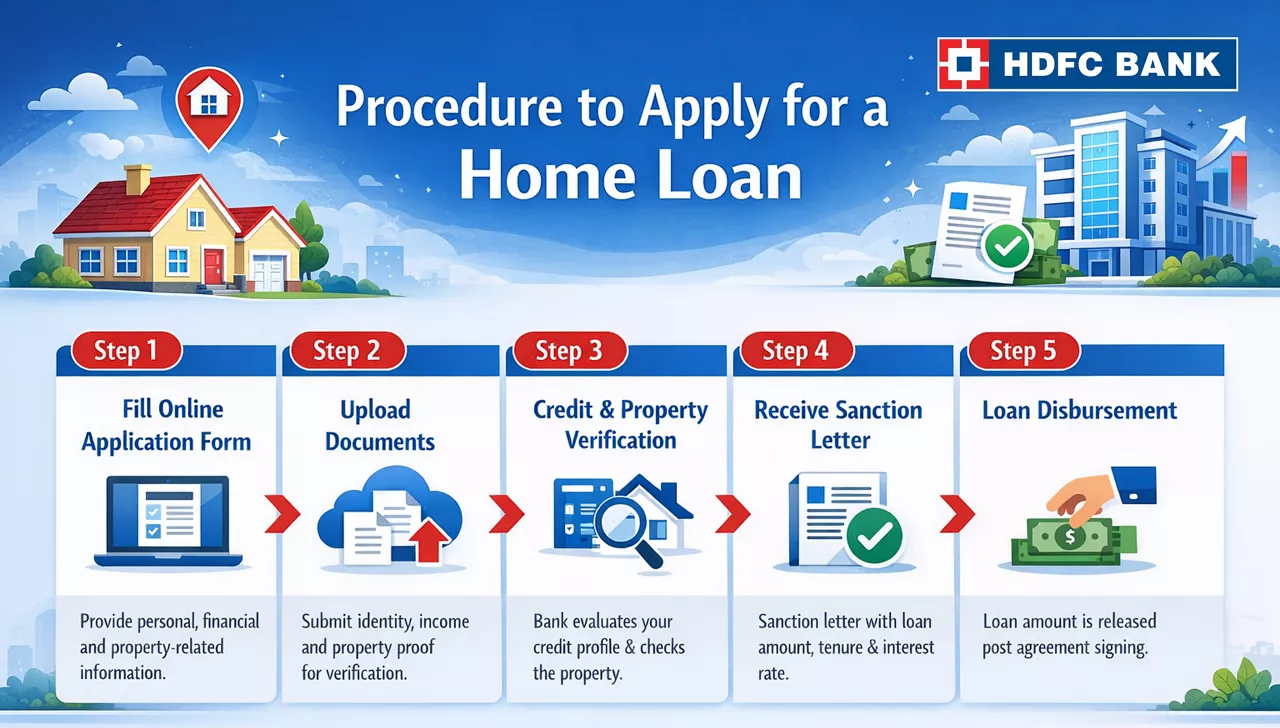 HDFC BANK

Procedure to Apply for a Home Loan

Step 1
Fill Online Application Form
Provide personal, financial and property-related information.

Step 2
Upload Documents
Submit identity, income and property proof for verification.

Step 3
Credit & Property Verification
Bank evaluates your credit profile & checks the property.

Step 4
Receive Sanction Letter
Sanction letter with loan amount, tenure & interest rate.

Step 5
Loan Disbursement
$
Loan amount is released post agreement signing.